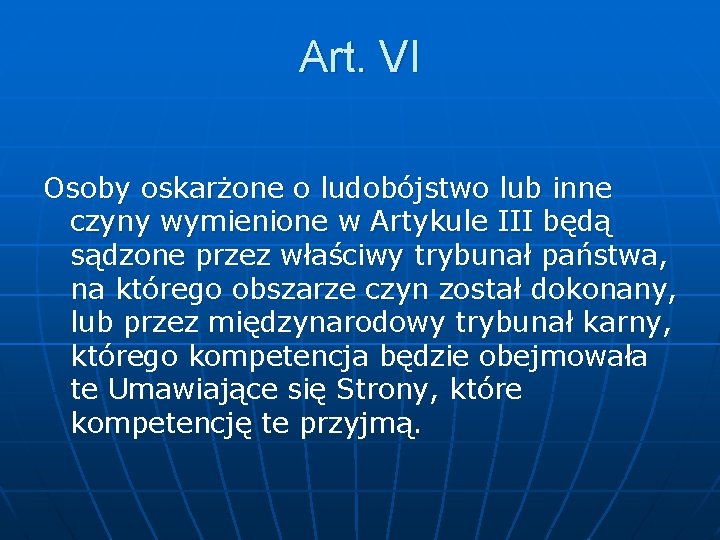 Art. VI

Osoby oskarżone o ludobójstwo lub inne czyny wymienione w Artykule III będą sądzone przez właściwy trybunał państwa, na którego obszarze czyn został dokonany, lub przez międzynarodowy trybunał karny, którego kompetencja będzie obejmowała te Umawiające się Strony, które kompetencję te przyjmą.